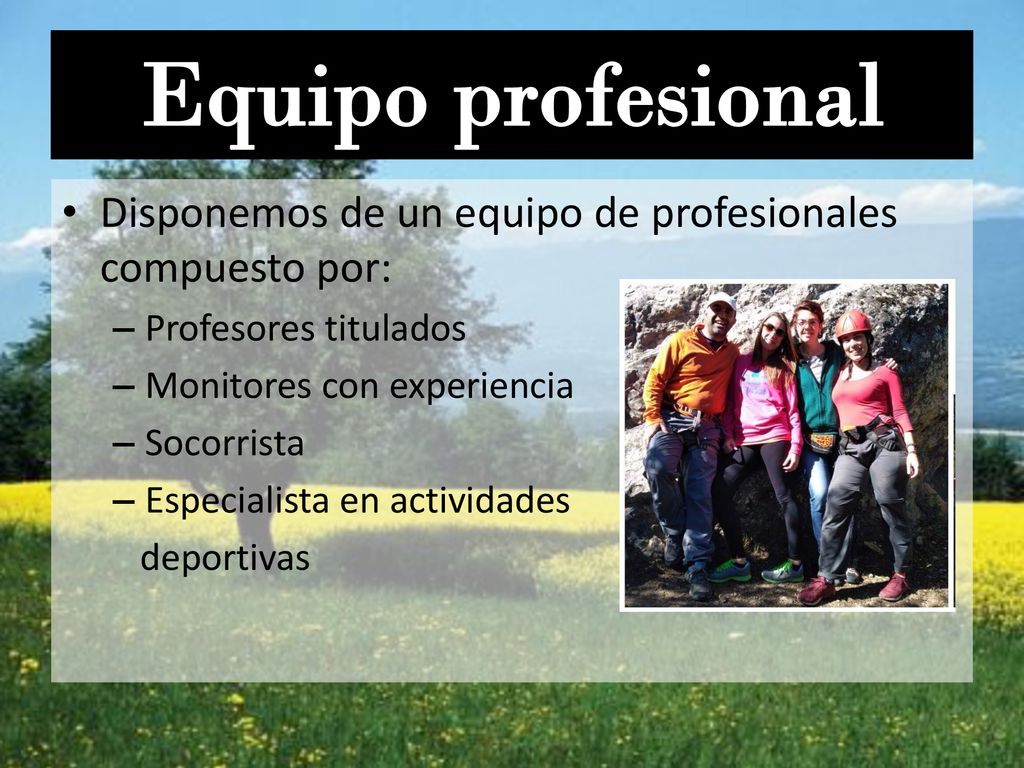 Equipo profesional

• Disponemos de un equipo de profesionales compuesto por:
– Profesores titulados
– Monitores con experiencia
– Socorrista
– Especialista en actividades deportivas